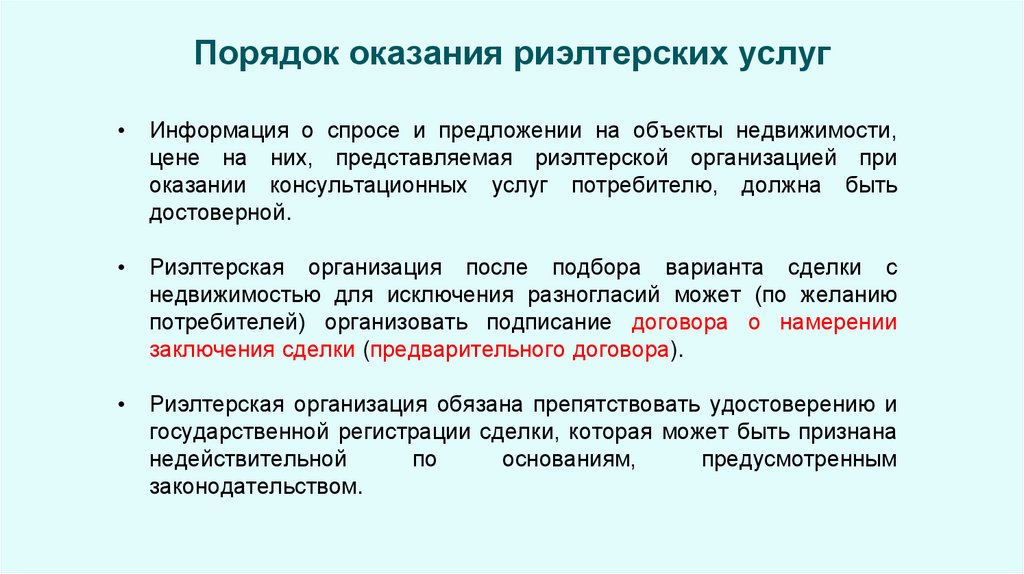 Порядок оказания риэлтерских услуг

• Информация о спросе и предложении на объекты недвижимости, цене на них, представляемая риэлтерской организацией при оказании консультационных услуг потребителю, должна быть достоверной.

• Риэлтерская организация после подбора варианта сделки с недвижимостью для исключения разногласий может (по желанию потребителей) организовать подписание договора о намерении заключения сделки (предварительного договора).

• Риэлтерская организация обязана препятствовать удостоверению и государственной регистрации сделки, которая может быть признана недействительной по основаниям, предусмотренным законодательством.